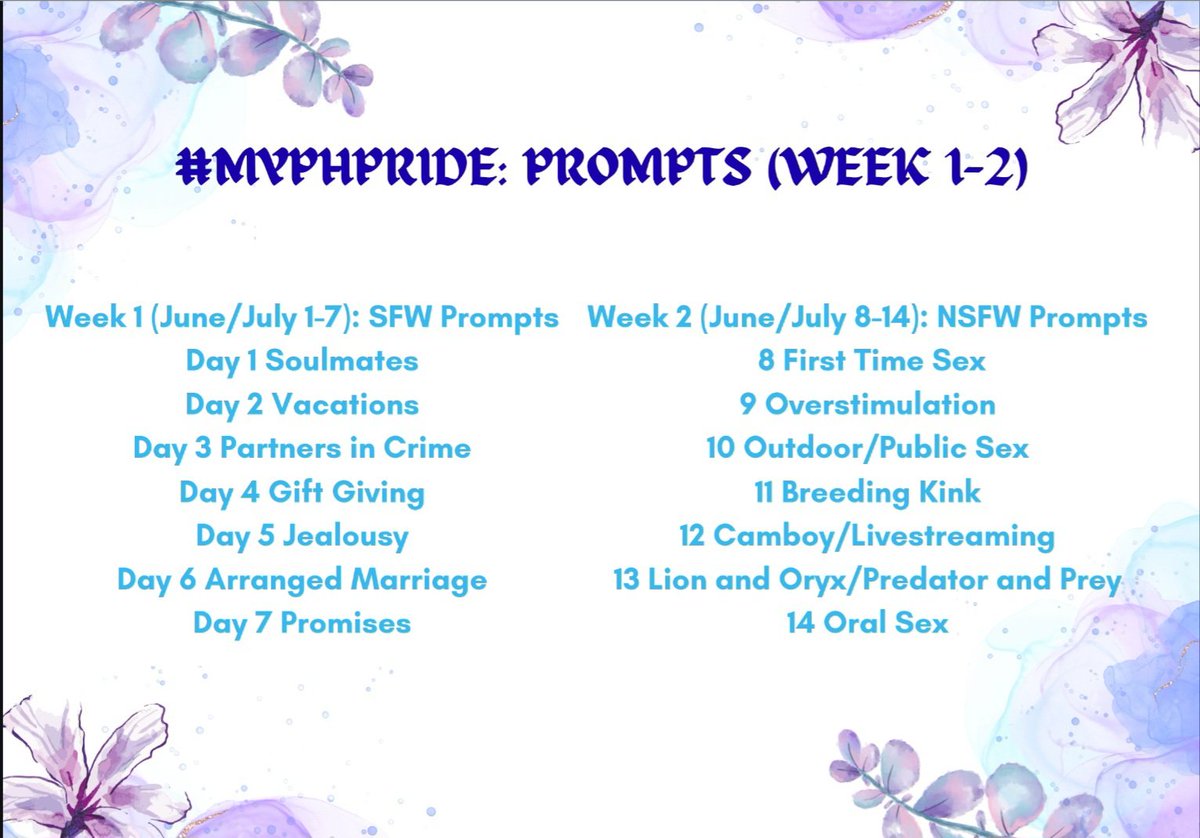 #MVPHPRIDE: PROMPTS (WEEK 1-2)

Week 1 (June/July 1-7): SFW Prompts
Day 1 Soulmates
Day 2 Vacations
Day 3 Partners in Crime
Day 4 Gift Giving
Day 5 Jealousy
Day 6 Arranged Marriage
Day 7 Promises

Week 2 (June/July 8-14): NSFW Prompts
8 First Time Sex
9 Overstimulation
10 Outdoor/Public Sex
11 Breeding Kink
12 Camboy/Livestreaming
13 Lion and Oryx/Predator and Prey
14 Oral Sex